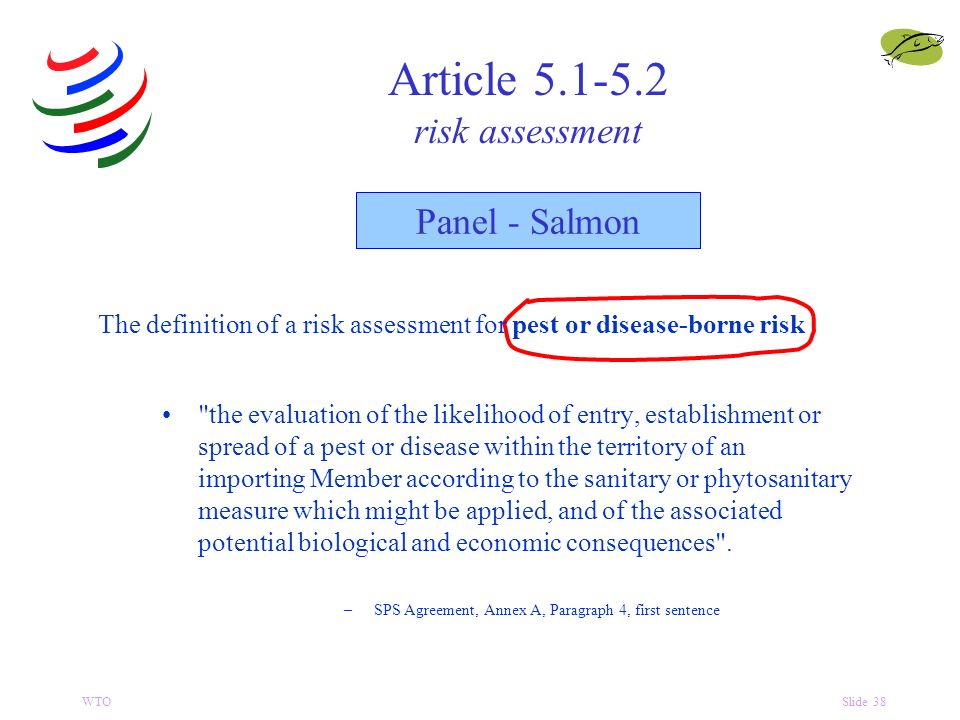 Article 5.1-5.2
risk assessment

Panel - Salmon

The definition of a risk assessment for pest or disease-borne risk

• "the evaluation of the likelihood of entry, establishment or spread of a pest or disease within the territory of an importing Member according to the sanitary or phytosanitary measure which might be applied, and of the associated potential biological and economic consequences".

– SPS Agreement, Annex A, Paragraph 4, first sentence

WTO

Slide 38